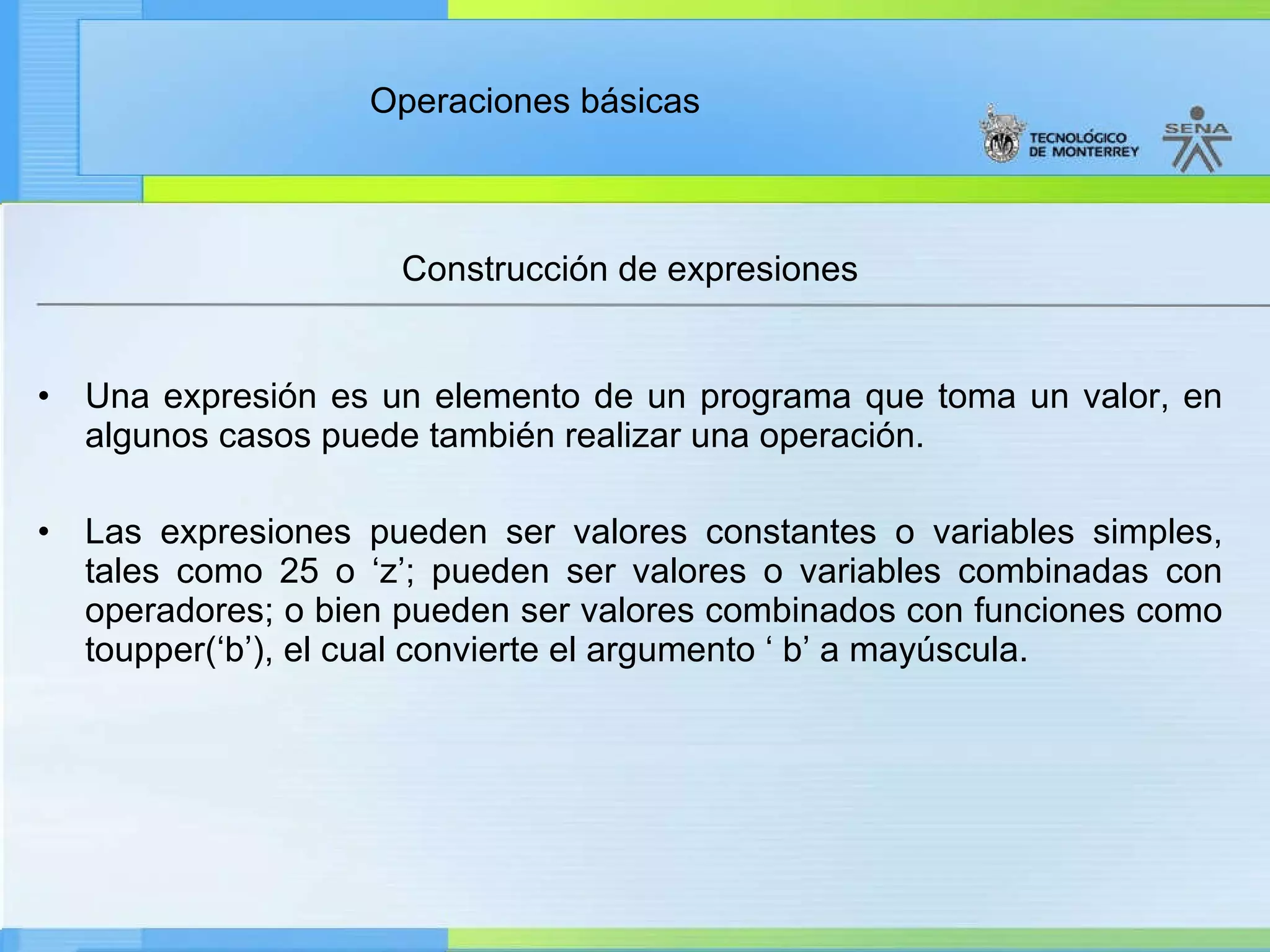 Operaciones básicas

TECNOLÓGICO DE MONTERREY

SENA

Construcción de expresiones

• Una expresión es un elemento de un programa que toma un valor, en algunos casos puede también realizar una operación.

• Las expresiones pueden ser valores constantes o variables simples, tales como 25 o ‘z’; pueden ser valores o variables combinadas con operadores; o bien pueden ser valores combinados con funciones como toupper(‘b’), el cual convierte el argumento ‘ b’ a mayúscula.